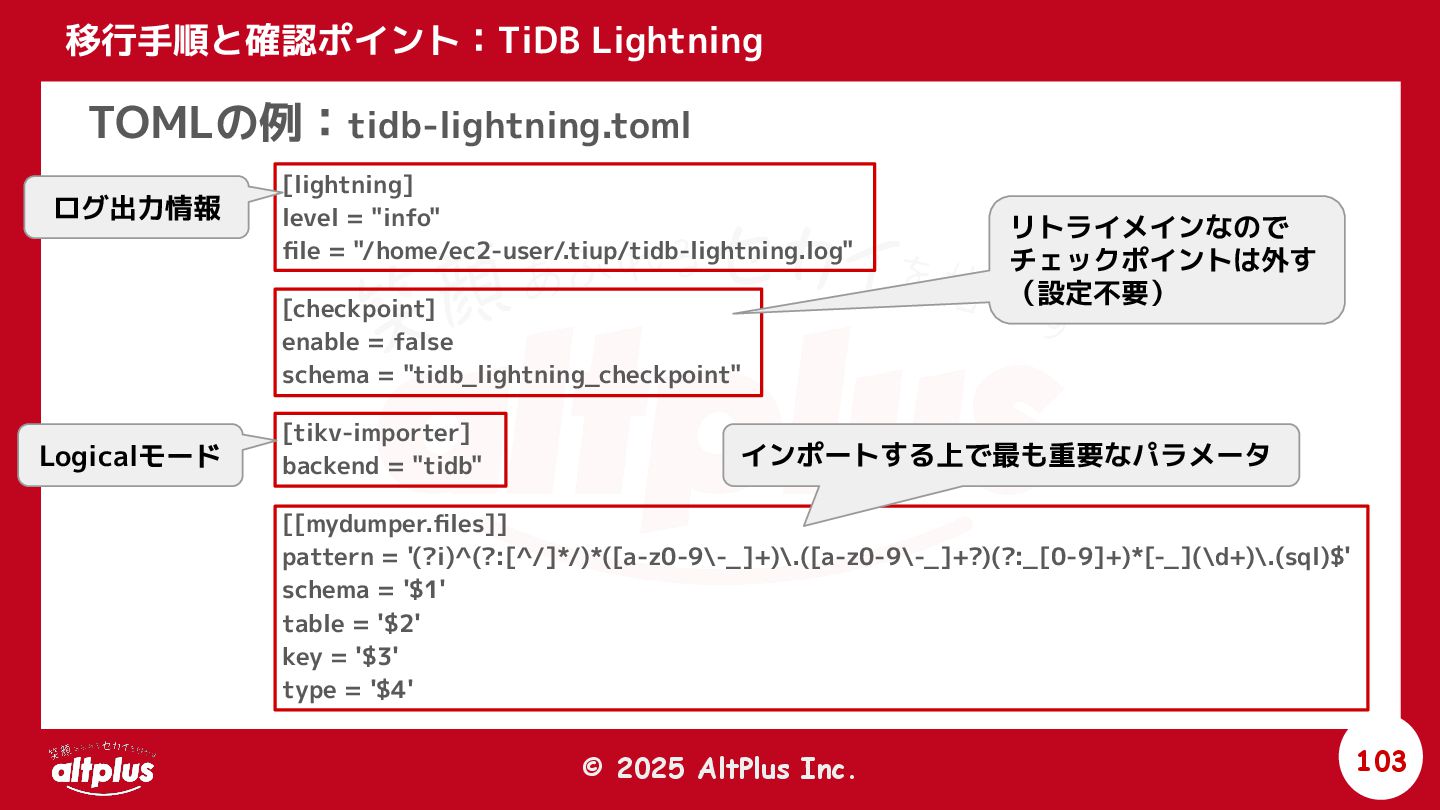 移行手順と確認ポイント：TiDB Lightning

TOMLの例：tidb-lightning.toml

ログ出力情報

[lightning]
level = "info"
file = "/home/ec2-user/.tiup/tidb-lightning.log"

リトライメインなので
チェックポイントは外す
（設定不要）

[checkpoint]
enable = false
schema = "tidb_lightning_checkpoint"

Logicalモード

[tikv-importer]
backend = "tidb"

インポートする上で最も重要なパラメータ

[[mydumper.files]]
pattern = '(?i)^(?:[^/]*/)*([a-z0-9\-_]+)\.([a-z0-9\-_]+?)(?:_[0-9]+)*[-_](\d+)\.(sql)$'
schema = '$1'
table = '$2'
key = '$3'
type = '$4'

altplus

© 2025 AltPlus Inc.

103